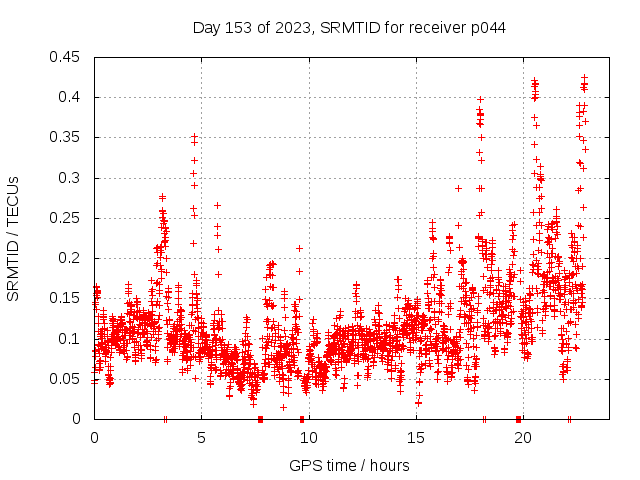 Day 153 of 2023, SRMTID for receiver p044

SRMTID / TECUs

0.45
0.4
0.35
0.3
0.25
0.2
0.15
0.1
0.05
0

0
5
10
15
20

GPS time / hours